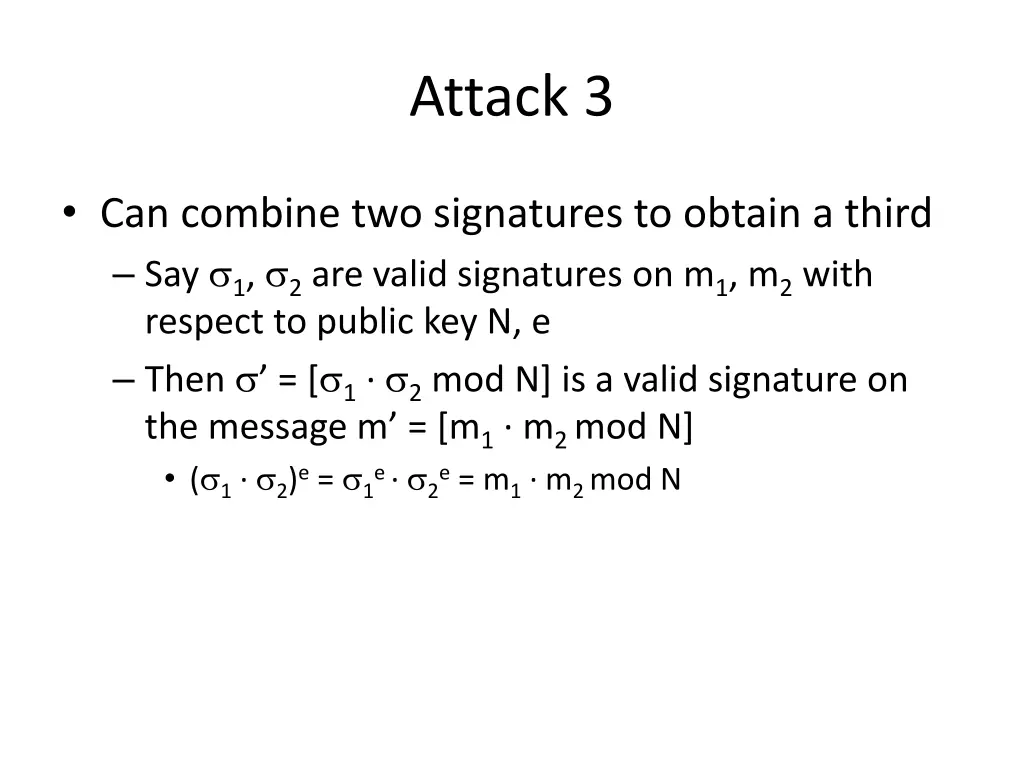 Attack 3

• Can combine two signatures to obtain a third
– Say $\sigma_1$, $\sigma_2$ are valid signatures on $m_1$, $m_2$ with respect to public key N, e
– Then $\sigma'$ = [$\sigma_1 \cdot \sigma_2$ mod N] is a valid signature on the message m' = [$m_1 \cdot m_2$ mod N]
• $(\sigma_1 \cdot \sigma_2)^e = \sigma_1^e \cdot \sigma_2^e = m_1 \cdot m_2$ mod N